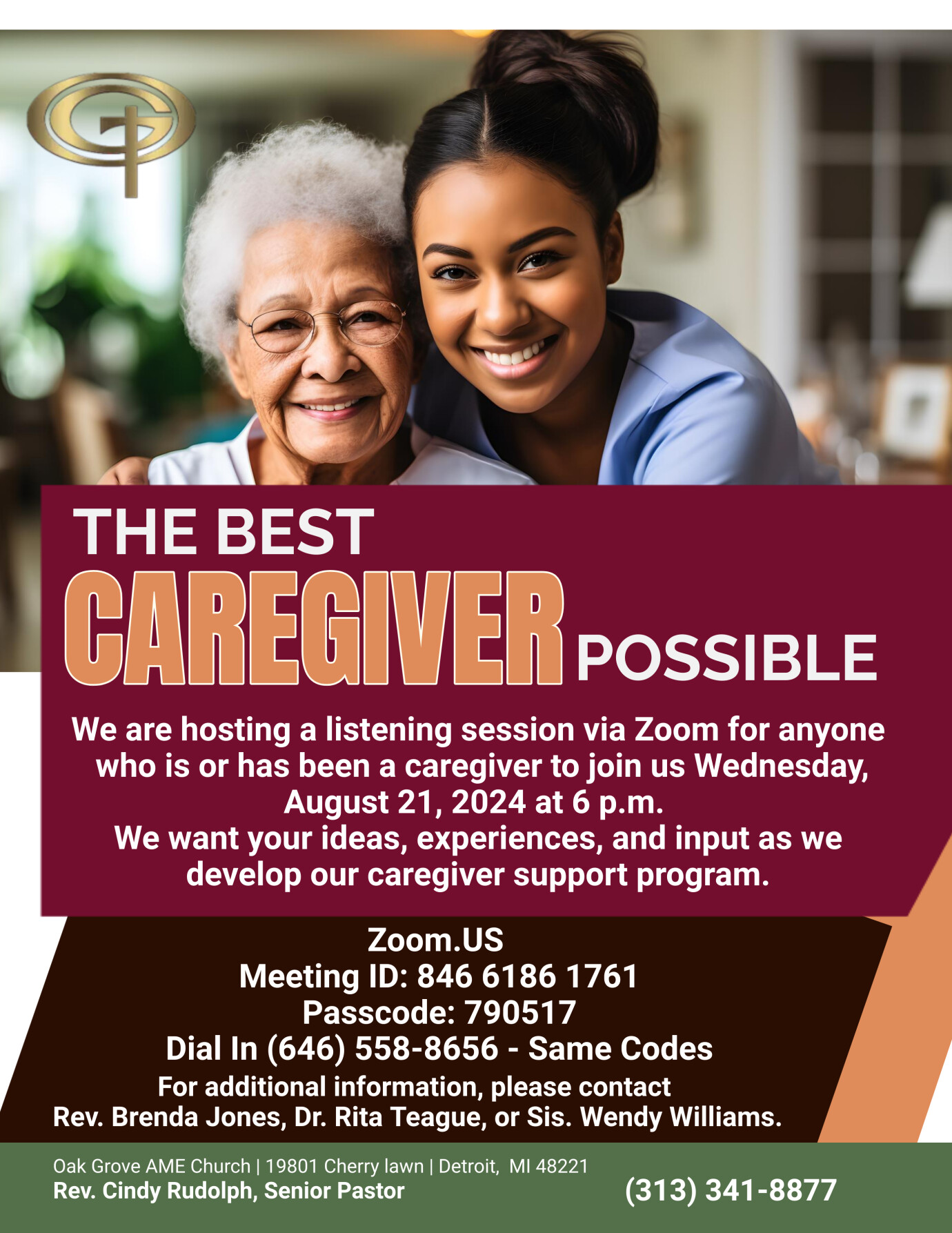 THE BEST
CAREGIVER POSSIBLE

We are hosting a listening session via Zoom for anyone who is or has been a caregiver to join us Wednesday, August 21, 2024 at 6 p.m.
We want your ideas, experiences, and input as we develop our caregiver support program.

Zoom.US
Meeting ID: 846 6186 1761
Passcode: 790517
Dial In (646) 558-8656 - Same Codes
For additional information, please contact
Rev. Brenda Jones, Dr. Rita Teague, or Sis. Wendy Williams.

Oak Grove AME Church | 19801 Cherry lawn | Detroit, MI 48221
Rev. Cindy Rudolph, Senior Pastor
(313) 341-8877